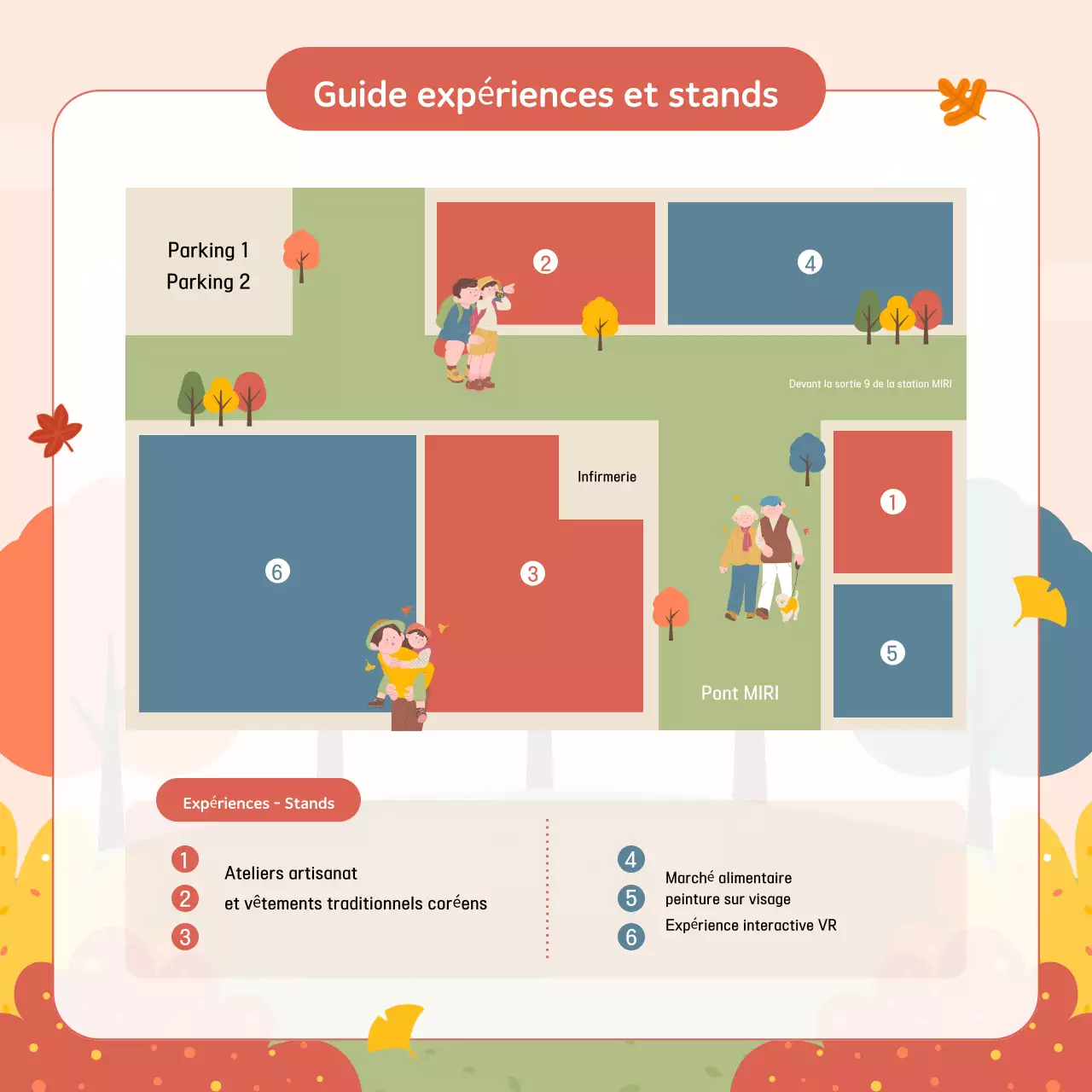 Guide expériences et stands

Parking 1
Parking 2

2

4

Devant la sortie 9 de la station MIRI

Infirmerie

6

3

1

5

Pont MIRI

Expériences - Stands

1
2
3

Ateliers artisanat
et vêtements traditionnels coréens

4
5
6

Marché alimentaire
peinture sur visage
Expérience interactive VR